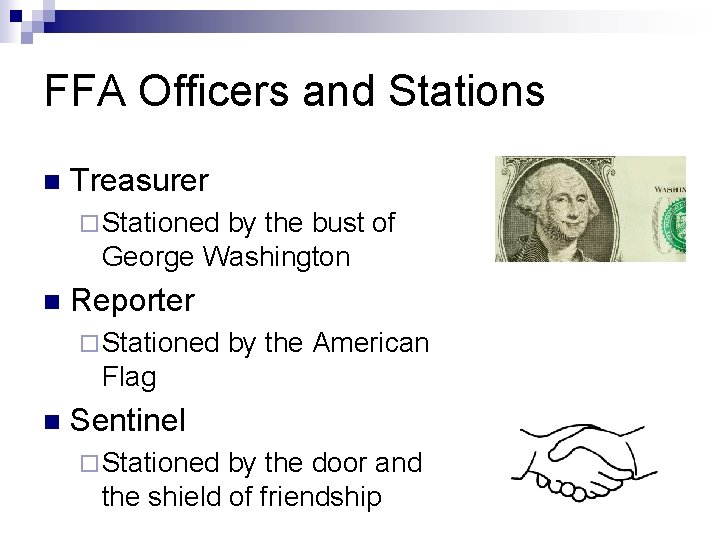 FFA Officers and Stations

■ Treasurer
 □ Stationed by the bust of George Washington
■ Reporter
 □ Stationed by the American Flag
■ Sentinel
 □ Stationed by the door and the shield of friendship

WASHIN